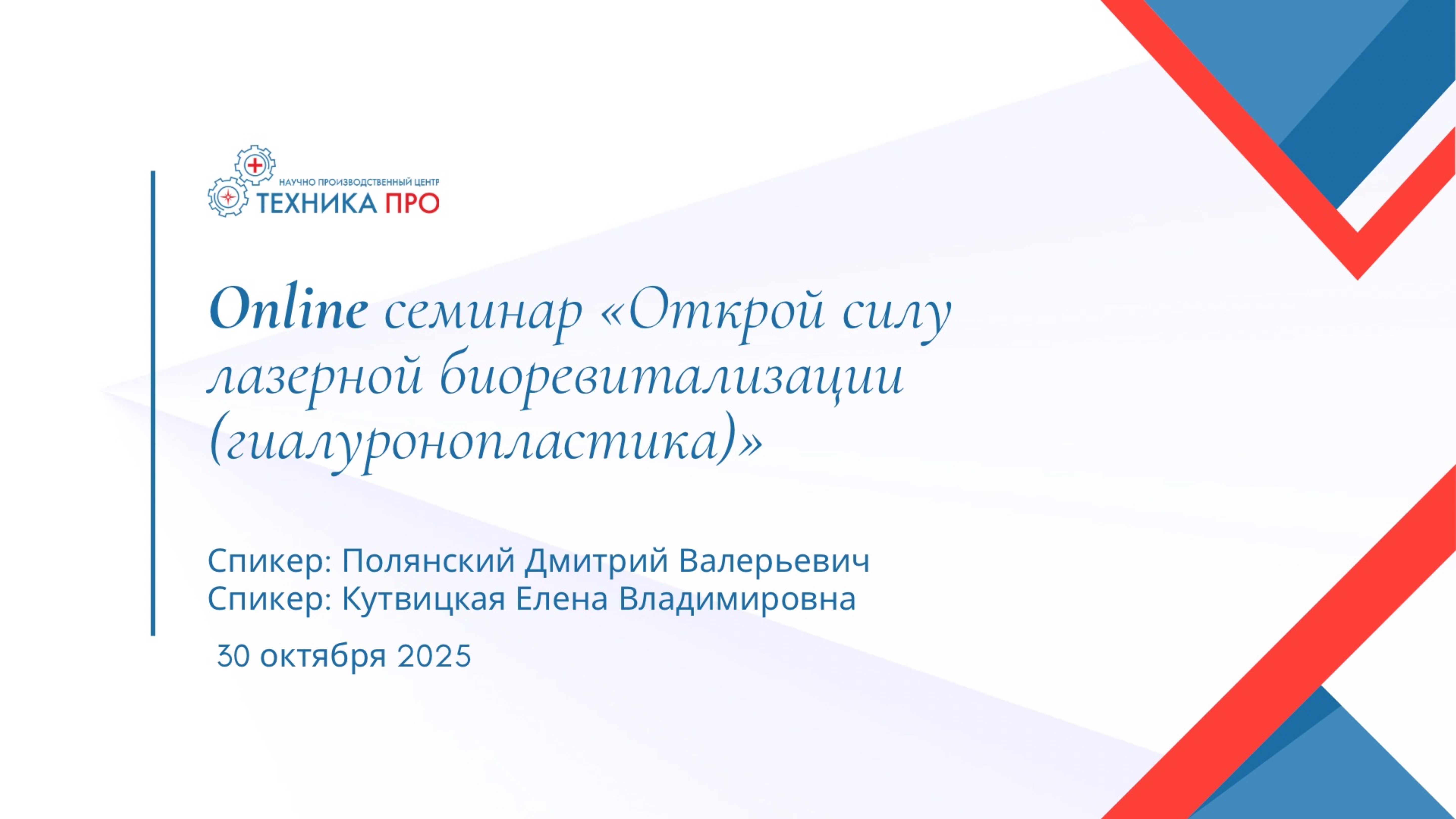 НАУЧНО ПРОИЗВОДСТВЕННЫЙ ЦЕНТР
ТЕХНИКА ПРО

Online семинар «Открой силу лазерной биоревитализации (гиалуронопластика)»

Спикер: Полянский Дмитрий Валерьевич
Спикер: Кутвицкая Елена Владимировна

30 октября 2025